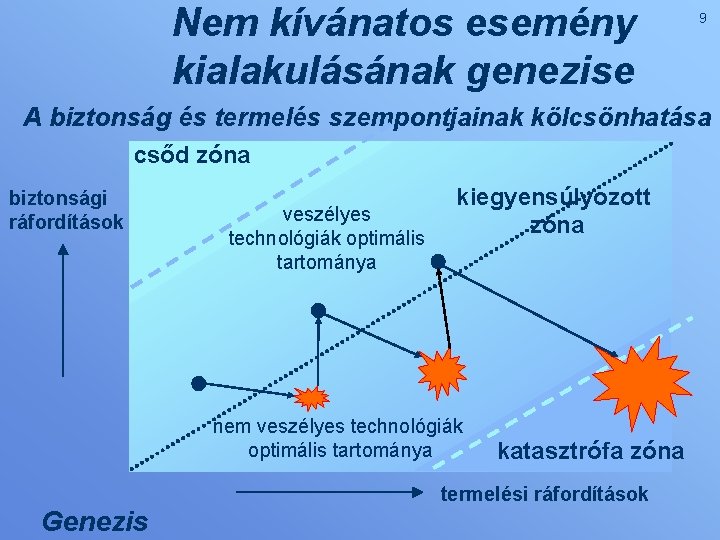 Nem kívánatos esemény kialakulásának genezise

9

A biztonság és termelés szempontjainak kölcsönhatása

csőd zóna

biztonsági ráfordítások

veszélyes technológiák optimális tartománya

kiegyensúlyozott zóna

nem veszélyes technológiák optimális tartománya

katasztrófa zóna

termelési ráfordítások

Genezis